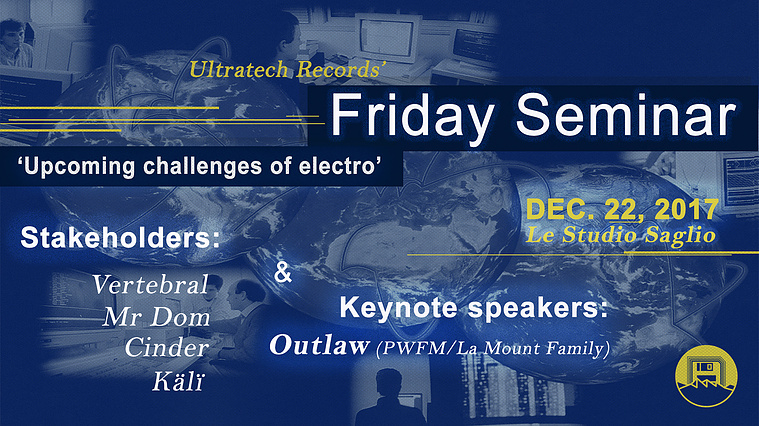 Ultratech Records'

Friday Seminar

'Upcoming challenges of electro'

DEC. 22, 2017
Le Studio Saglio

Stakeholders:

Vertebral
Mr Dom
Cinder
Kälï

&

Keynote speakers:

Outlaw (PWFM/La Mount Family)